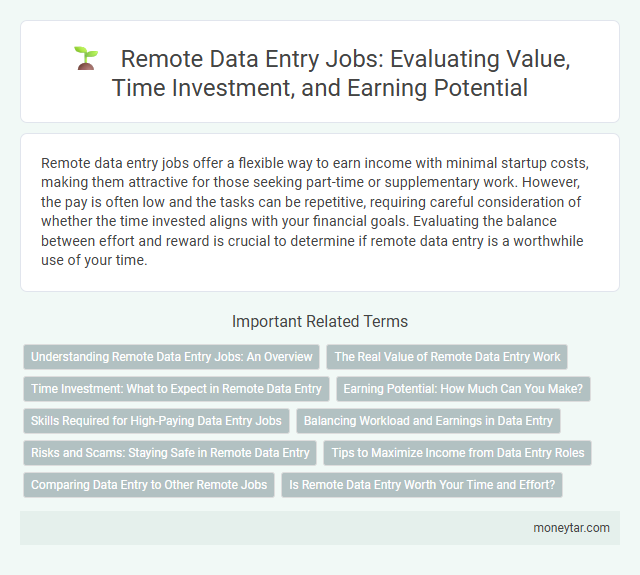 Remote Data Entry Jobs: Evaluating Value, Time Investment, and Earning Potential

Remote data entry jobs offer a flexible way to earn income with minimal startup costs, making them attractive for those seeking part-time or supplementary work. However, the pay is often low and the tasks can be repetitive, requiring careful consideration of whether the time invested aligns with your financial goals. Evaluating the balance between effort and reward is crucial to determine if remote data entry is a worthwhile use of your time.

Important Related Terms

Understanding Remote Data Entry Jobs: An Overview

The Real Value of Remote Data Entry Work

Time Investment: What to Expect in Remote Data Entry

Earning Potential: How Much Can You Make?

Skills Required for High-Paying Data Entry Jobs

Balancing Workload and Earnings in Data Entry

Risks and Scams: Staying Safe in Remote Data Entry

Tips to Maximize Income from Data Entry Roles

Comparing Data Entry to Other Remote Jobs

Is Remote Data Entry Worth Your Time and Effort?

moneytar.com